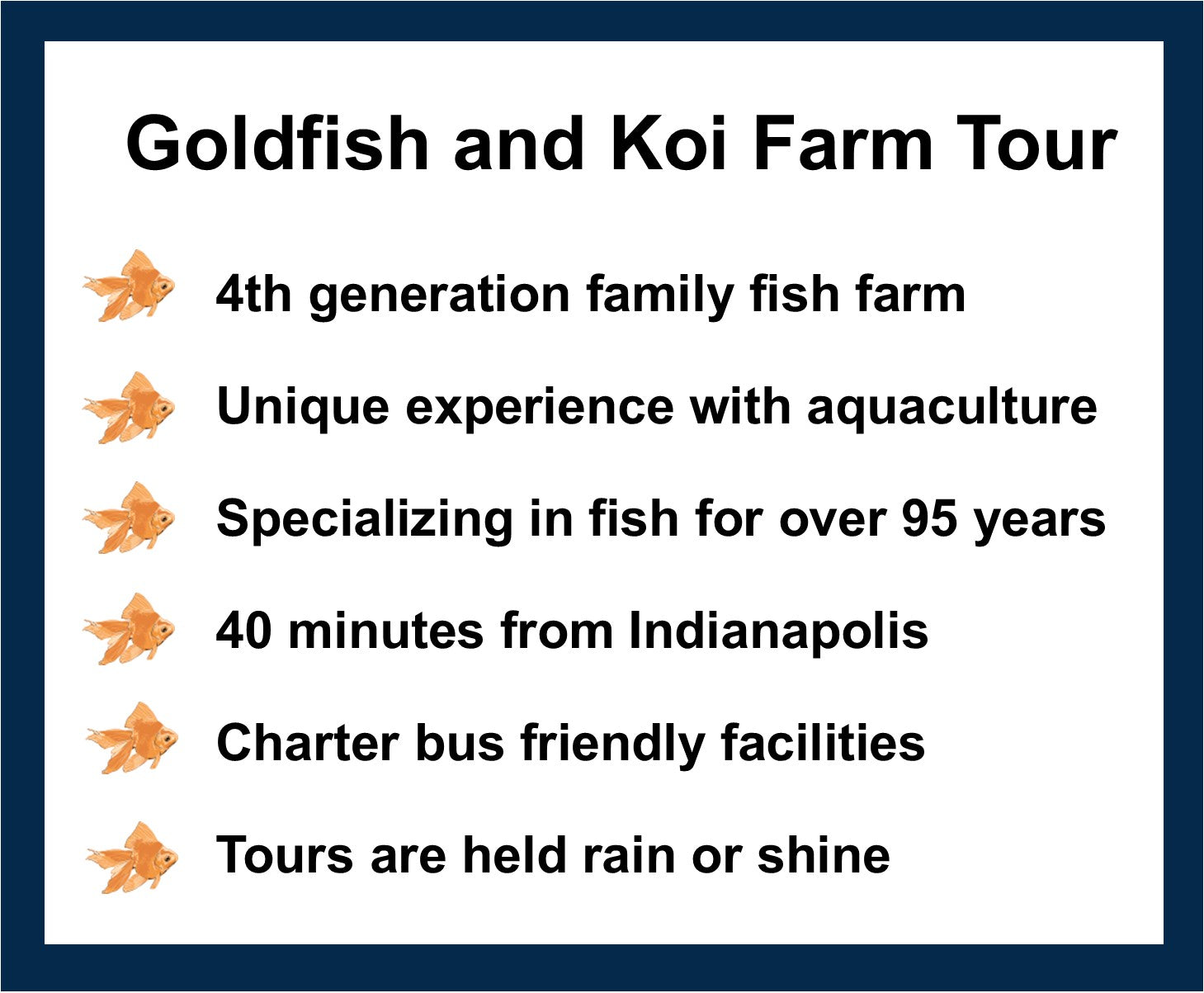 Goldfish and Koi Farm Tour

4th generation family fish farm

Unique experience with aquaculture

Specializing in fish for over 95 years

40 minutes from Indianapolis

Charter bus friendly facilities

Tours are held rain or shine